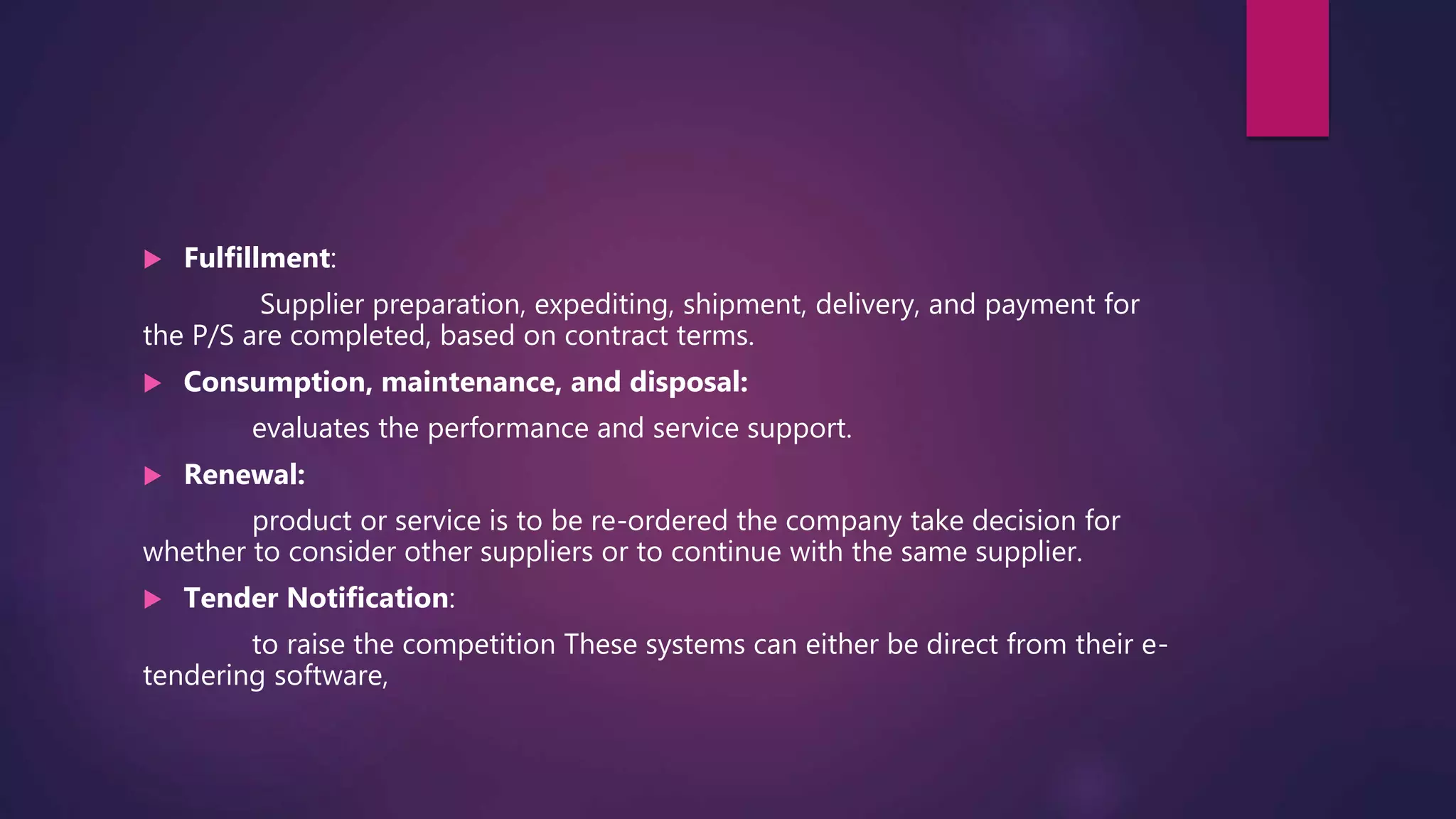 Fulfillment:

Supplier preparation, expediting, shipment, delivery, and payment for the P/S are completed, based on contract terms.

Consumption, maintenance, and disposal:

evaluates the performance and service support.

Renewal:

product or service is to be re-ordered the company take decision for whether to consider other suppliers or to continue with the same supplier.

Tender Notification:

to raise the competition These systems can either be direct from their e-tendering software,